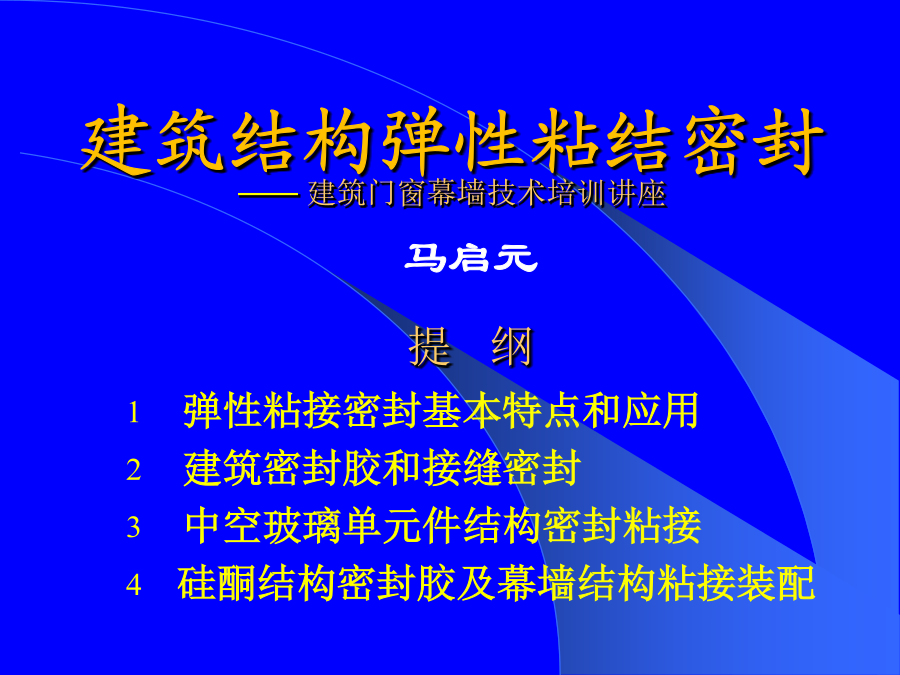 建筑结构弹性粘结密封

—— 建筑门窗幕墙技术培训讲座

马启元

提 纲

1 弹性粘接密封基本特点和应用

2 建筑密封胶和接缝密封

3 中空玻璃单元件结构密封粘接

4 硅酮结构密封胶及幕墙结构粘接装配